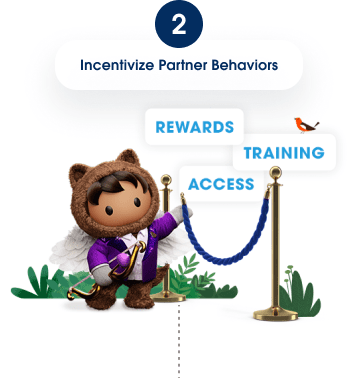 2

Incentivize Partner Behaviors

REWARDS

TRAINING

ACCESS